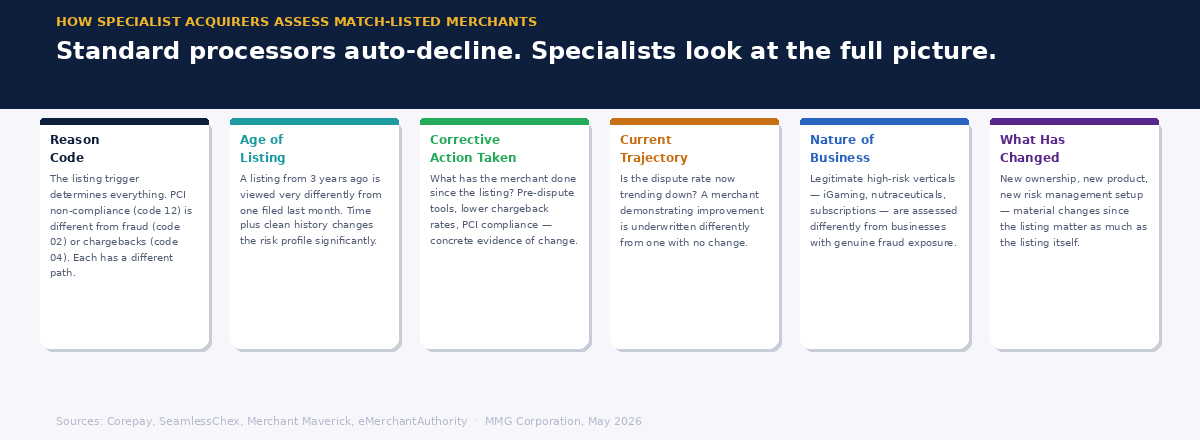 HOW SPECIALIST ACQUIRERS ASSESS MATCH-LISTED MERCHANTS

Standard processors auto-decline. Specialists look at the full picture.

Reason Code

The listing trigger determines everything. PCI non-compliance (code 12) is different from fraud (code 02) or chargebacks (code 04). Each has a different path.

Age of Listing

A listing from 3 years ago is viewed very differently from one filed last month. Time plus clean history changes the risk profile significantly.

Corrective Action Taken

What has the merchant done since the listing? Pre-dispute tools, lower chargeback rates, PCI compliance — concrete evidence of change.

Current Trajectory

Is the dispute rate now trending down? A merchant demonstrating improvement is underwritten differently from one with no change.

Nature of Business

Legitimate high-risk verticals — iGaming, nutraceuticals, subscriptions — are assessed differently from businesses with genuine fraud exposure.

What Has Changed

New ownership, new product, new risk management setup — material changes since the listing matter as much as the listing itself.

Sources: Corepay, SeamlessChex, Merchant Maverick, eMerchantAuthority · MMG Corporation, May 2026